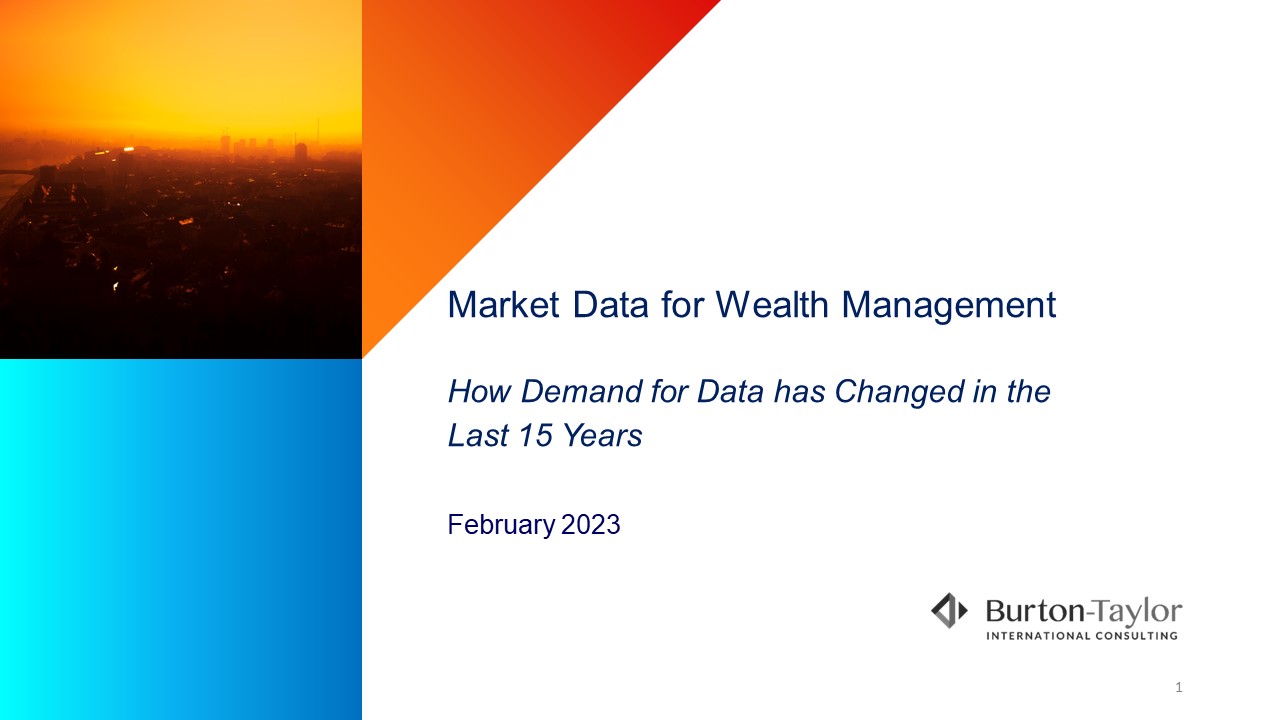 Market Data for Wealth Management

How Demand for Data has Changed in the Last 15 Years

February 2023

Burton-Taylor
INTERNATIONAL CONSULTING

1